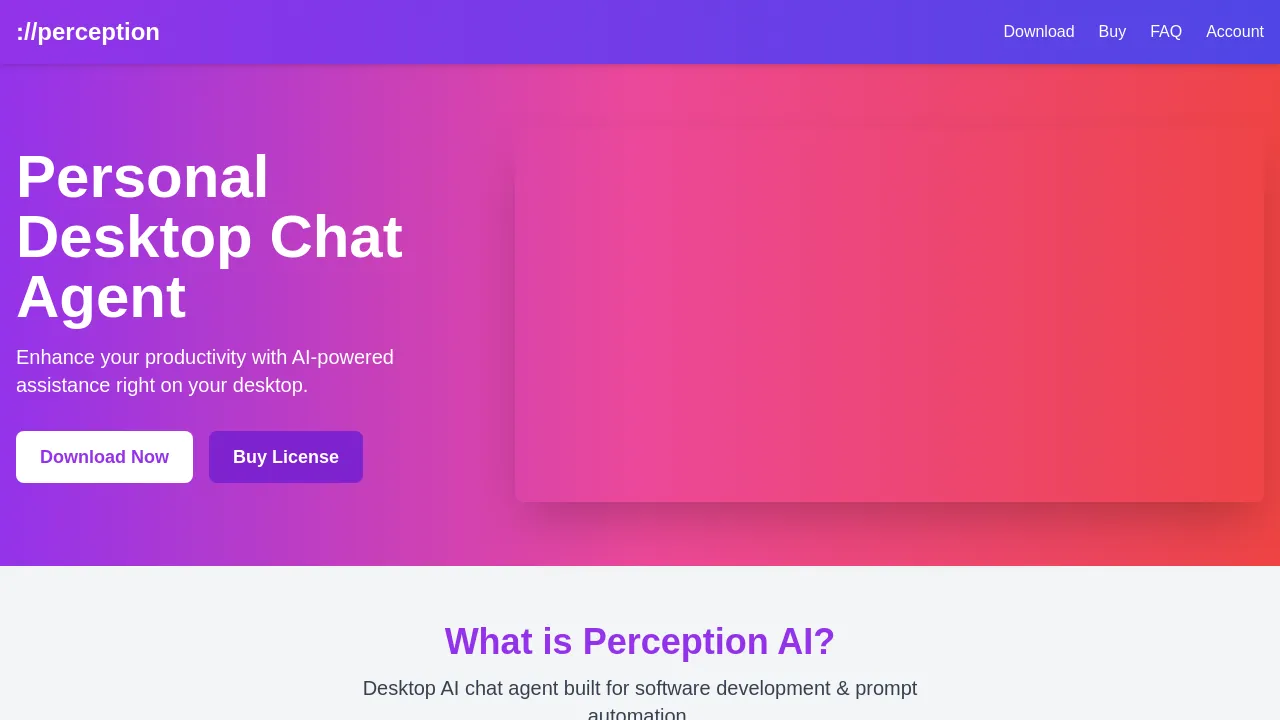 ://perception

Download Buy FAQ Account

Personal Desktop Chat Agent

Enhance your productivity with AI-powered assistance right on your desktop.

Download Now

Buy License

What is Perception AI?

Desktop AI chat agent built for software development & prompt automation